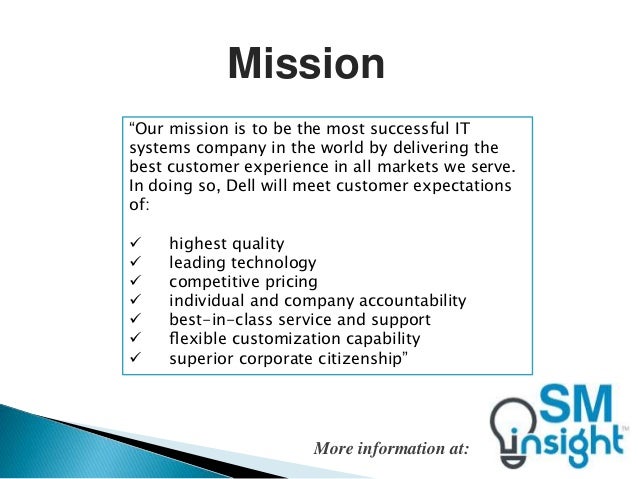 Mission

“Our mission is to be the most successful IT systems company in the world by delivering the best customer experience in all markets we serve. In doing so, Dell will meet customer expectations of:

✓ highest quality
✓ leading technology
✓ competitive pricing
✓ individual and company accountability
✓ best-in-class service and support
✓ flexible customization capability
✓ superior corporate citizenship”

More information at:

SM insight™